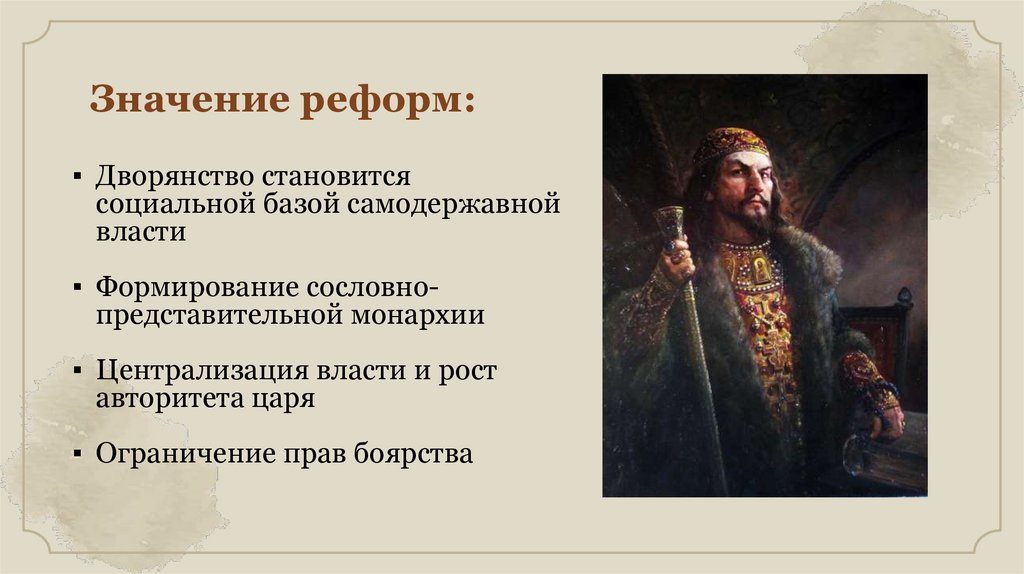 Значение реформ:

▪ Дворянство становится социальной базой самодержавной власти

▪ Формирование сословно-представительной монархии

▪ Централизация власти и рост авторитета царя

▪ Ограничение прав боярства